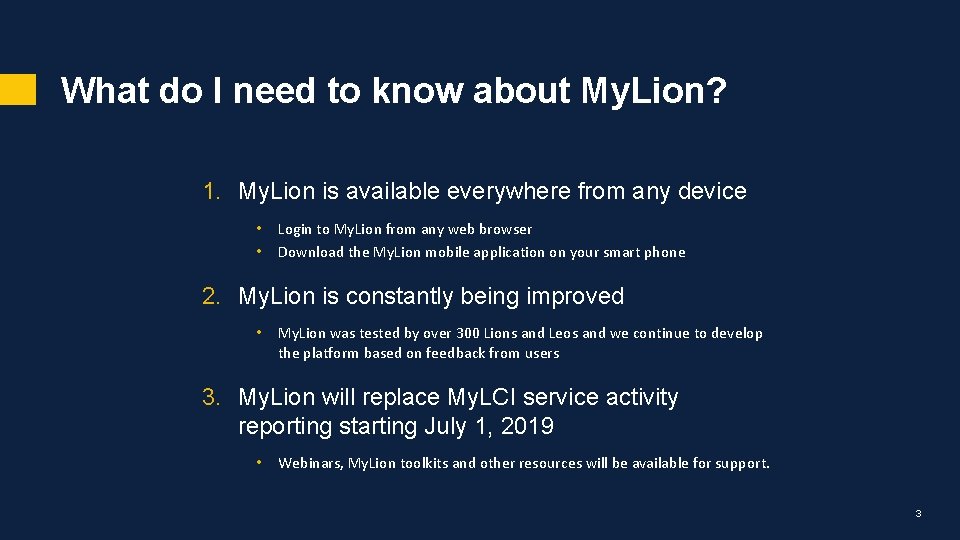 What do I need to know about My.Lion?

1. My.Lion is available everywhere from any device

• Login to My.Lion from any web browser
• Download the My.Lion mobile application on your smart phone

2. My.Lion is constantly being improved

• My.Lion was tested by over 300 Lions and Leos and we continue to develop the platform based on feedback from users

3. My.Lion will replace My.LCI service activity reporting starting July 1, 2019

• Webinars, My.Lion toolkits and other resources will be available for support.

3